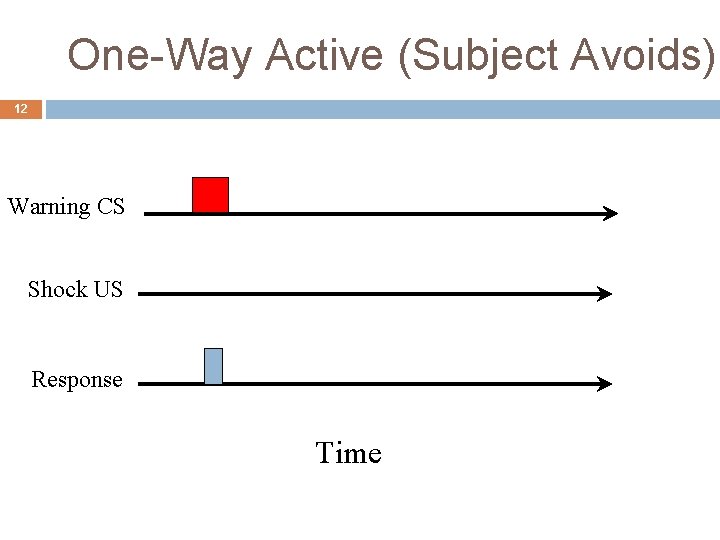 One-Way Active (Subject Avoids)

12

Warning CS

Shock US

Response

Time